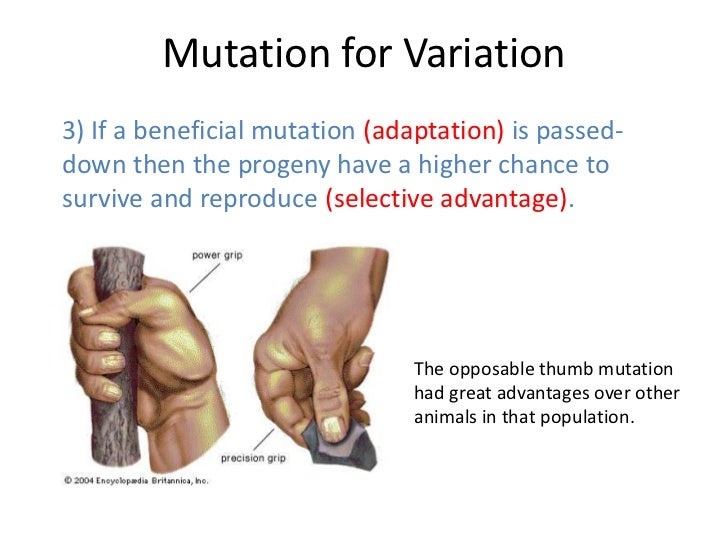 Mutation for Variation

3) If a beneficial mutation (adaptation) is passed-down then the progeny have a higher chance to survive and reproduce (selective advantage).

power grip

precision grip

© 2004 Encyclopædia Britannica, Inc.

The opposable thumb mutation had great advantages over other animals in that population.